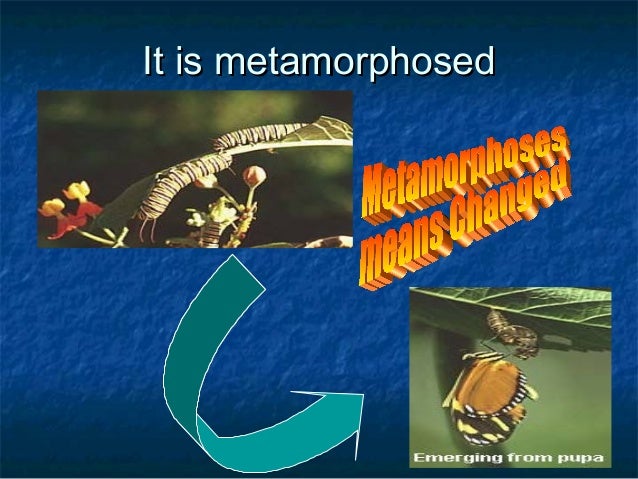 It is metamorphosed

Metamorphoses means Changed

Emerging from pupa